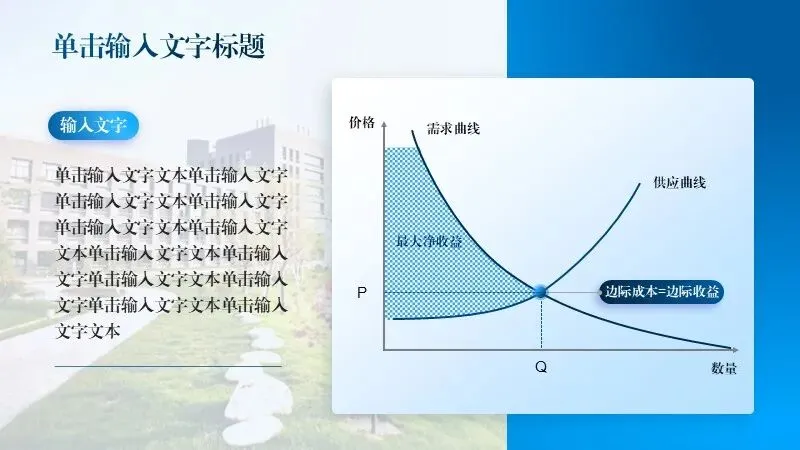 单击输入文字标题

输入文字

单击输入文字文本单击输入文字单击输入文字文本单击输入文字单击输入文字文本单击输入文字文本单击输入文字文本单击输入文字单击输入文字文本单击输入文字单击输入文字文本单击输入文字文本

价格
需求曲线
供应曲线
最大净收益
P
边际成本=边际收益
Q
数量